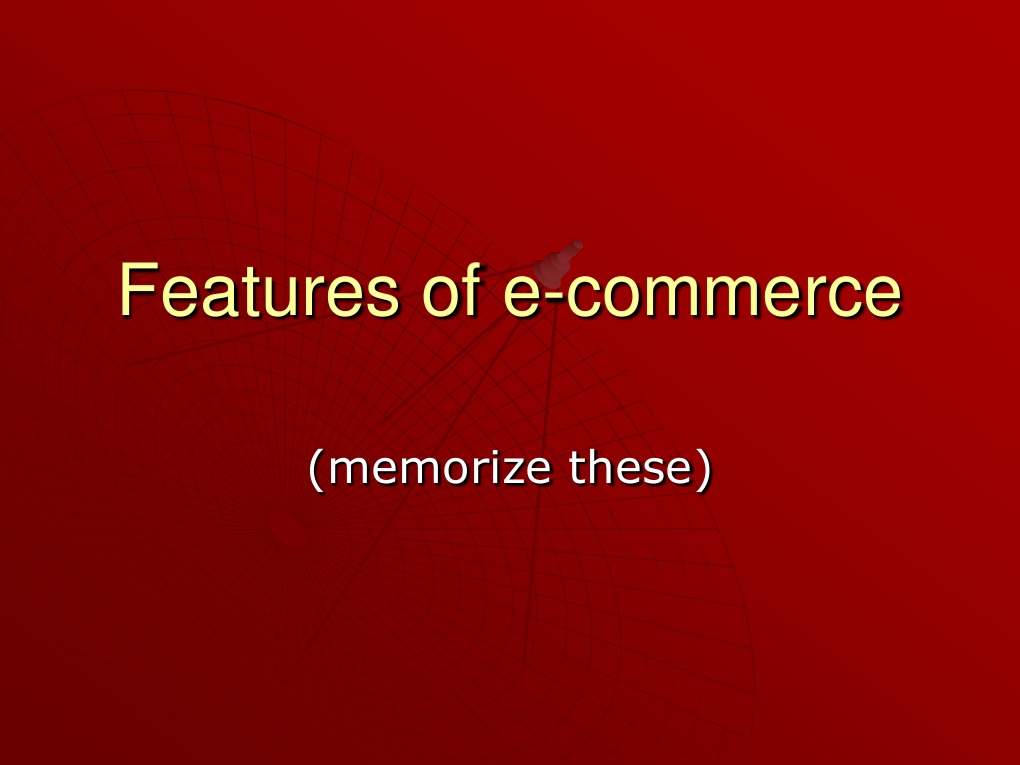 Features of e-commerce

(memorize these)